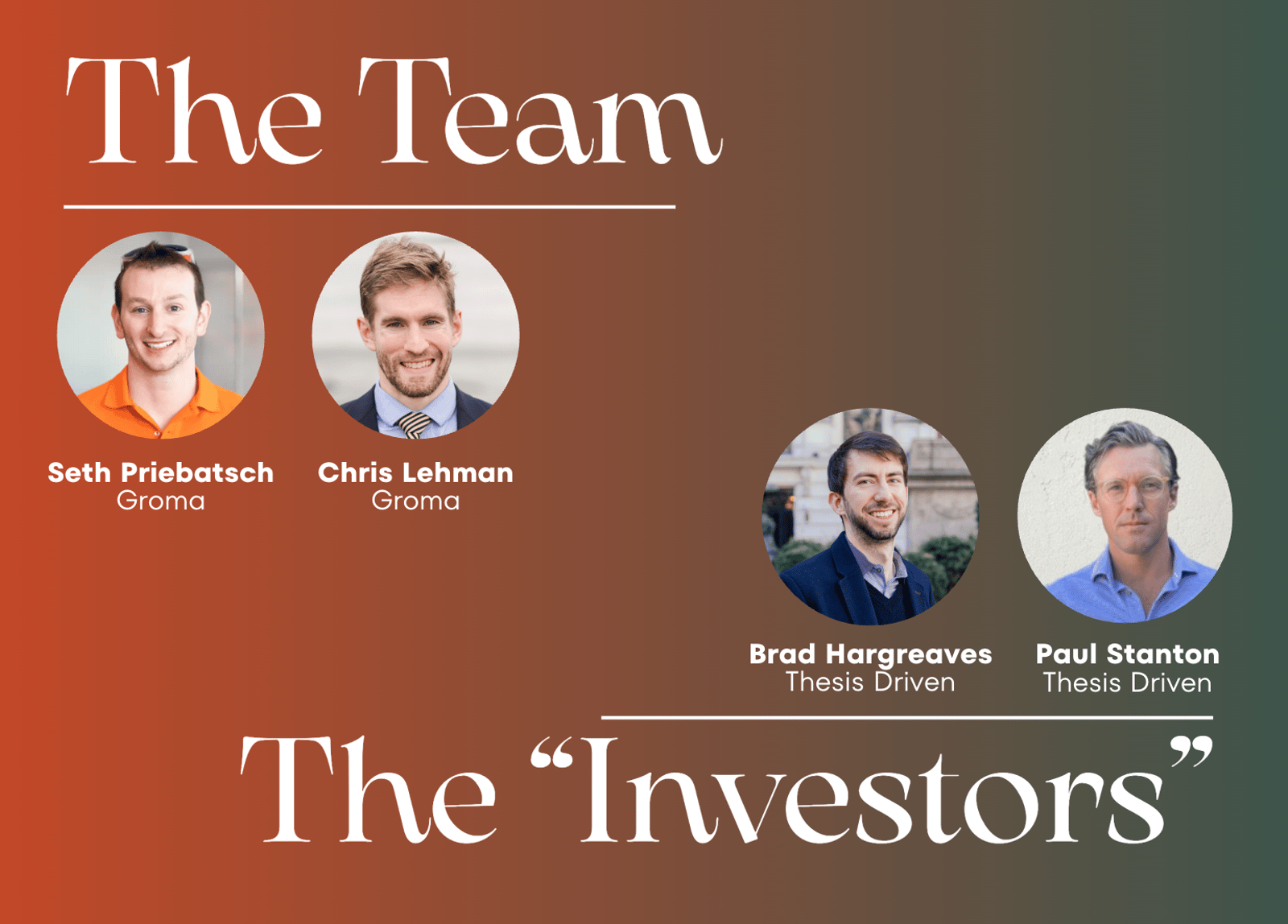 The Team

Seth Priebatsch
Groma

Chris Lehman
Groma

Brad Hargreaves
Thesis Driven

Paul Stanton
Thesis Driven

The “Investors”